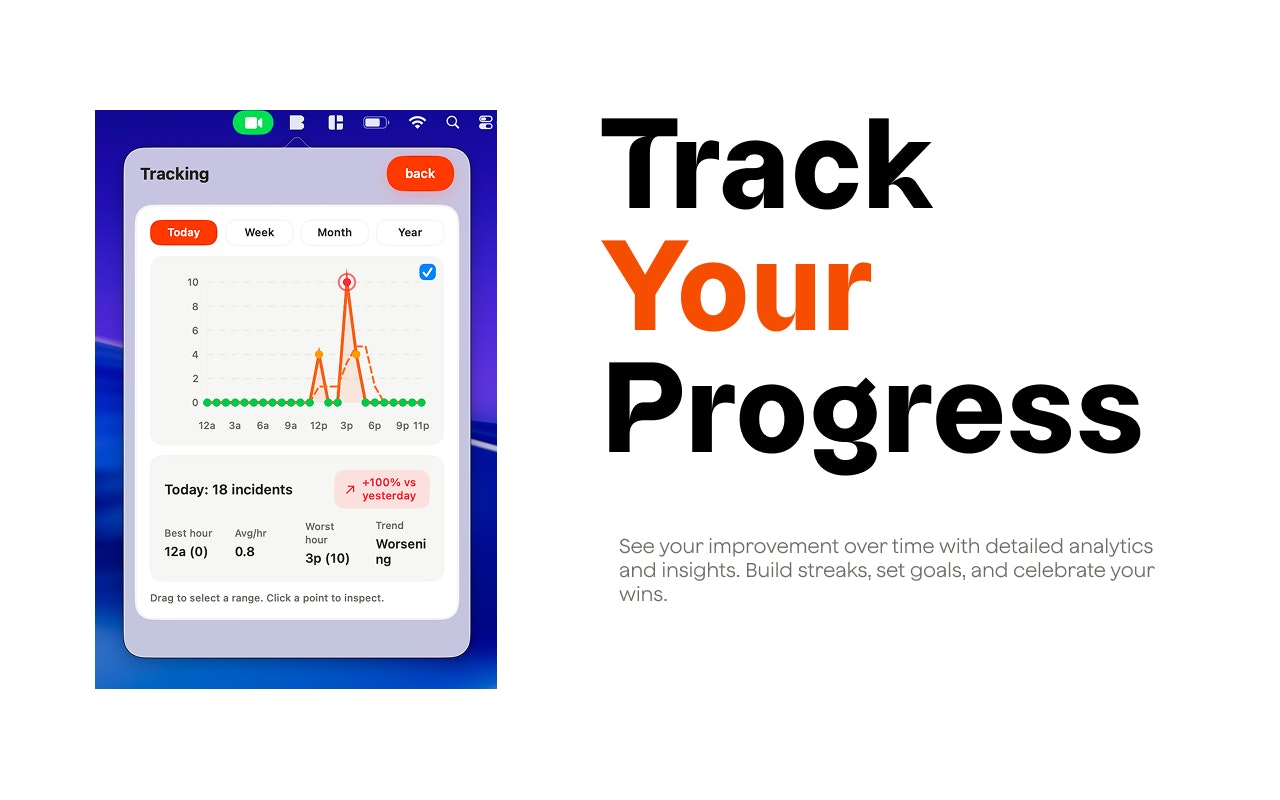 Tracking

back

Today Week Month Year

10
8
6
4
2
0

12a 3a 6a 9a 12p 3p 6p 9p 11p

Today: 18 incidents

+100% vs yesterday

Best hour
12a (0)

Avg/hr
0.8

Worst hour
3p (10)

Trend
Worsening

Drag to select a range. Click a point to inspect.

Track Your Progress

See your improvement over time with detailed analytics and insights. Build streaks, set goals, and celebrate your wins.